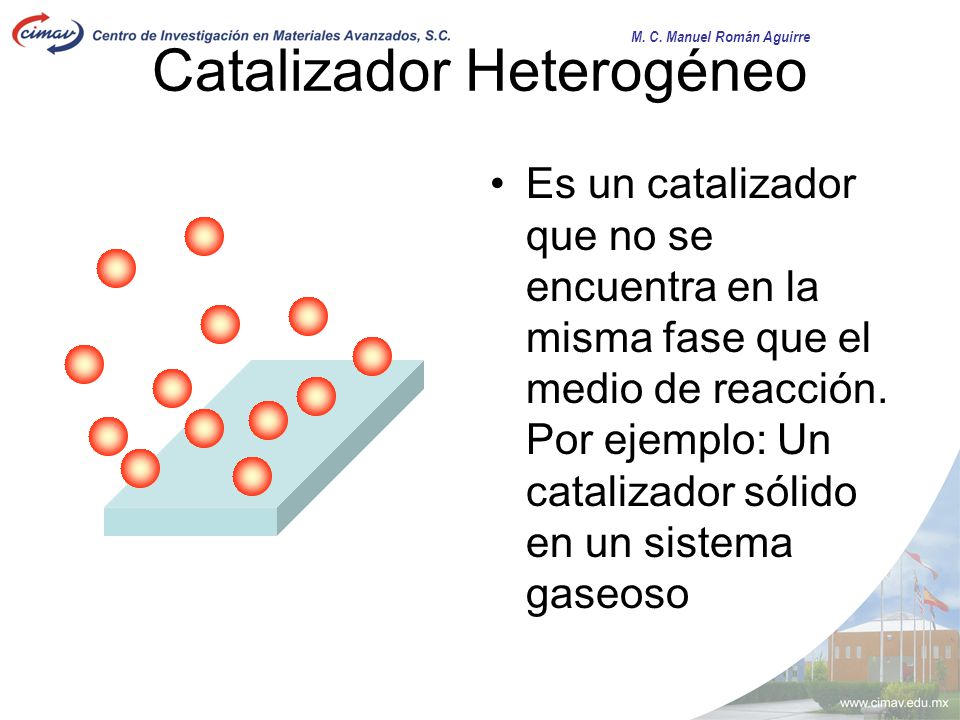 cimav Centro de Investigación en Materiales Avanzados, S.C.

M. C. Manuel Román Aguirre

Catalizador Heterogéneo

• Es un catalizador que no se encuentra en la misma fase que el medio de reacción. Por ejemplo: Un catalizador sólido en un sistema gaseoso

www.cimav.edu.mx